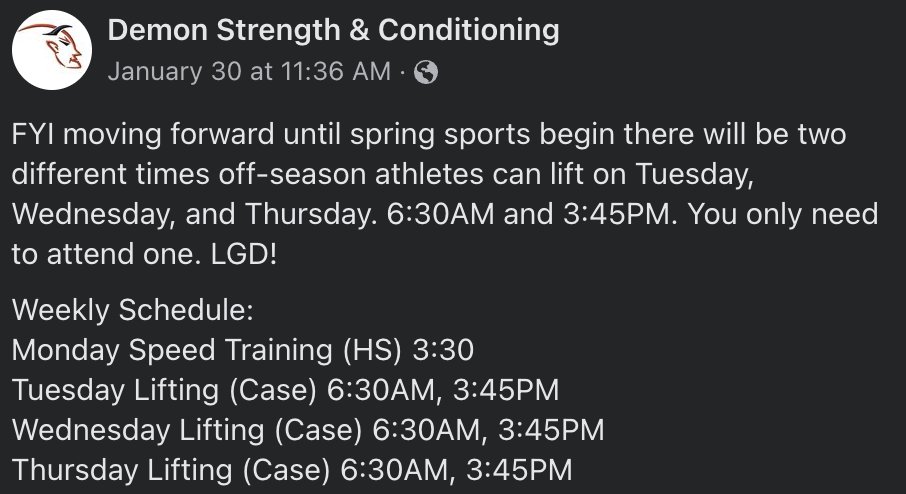 Demon Strength & Conditioning
January 30 at 11:36 AM ·

FYI moving forward until spring sports begin there will be two different times off-season athletes can lift on Tuesday, Wednesday, and Thursday. 6:30AM and 3:45PM. You only need to attend one. LGD!

Weekly Schedule:
Monday Speed Training (HS) 3:30
Tuesday Lifting (Case) 6:30AM, 3:45PM
Wednesday Lifting (Case) 6:30AM, 3:45PM
Thursday Lifting (Case) 6:30AM, 3:45PM